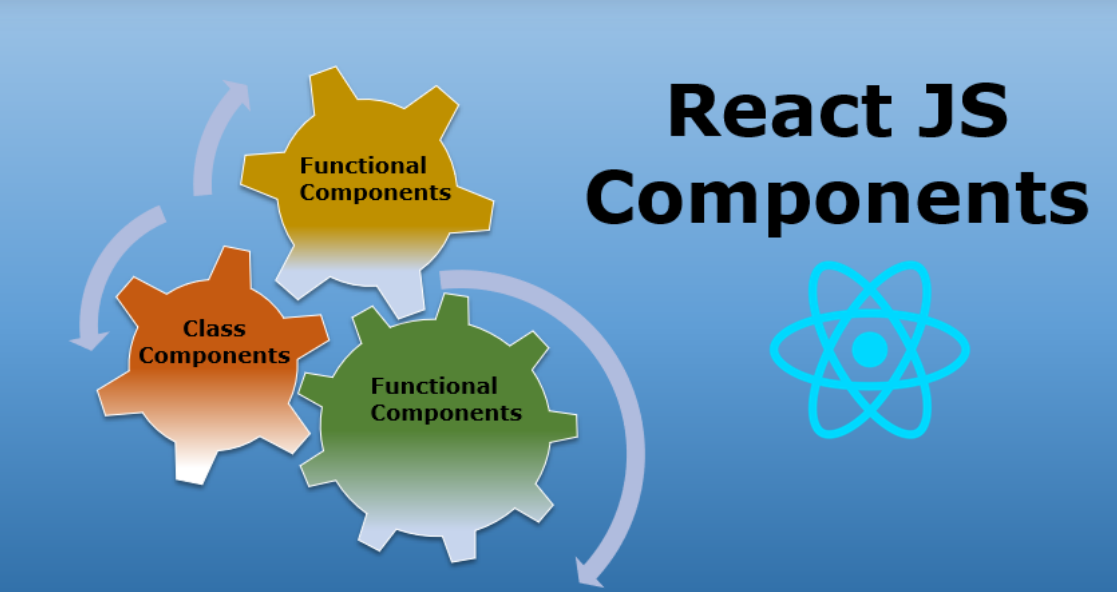 Functional Components

Class Components

Functional Components

React JS Components